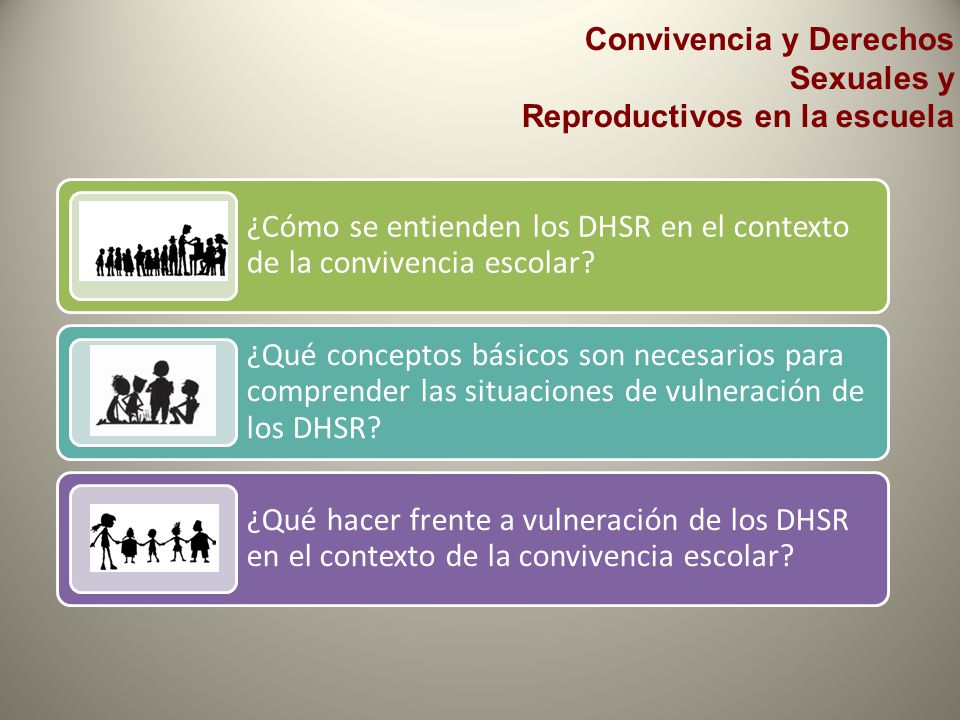 Convivencia y Derechos Sexuales y Reproductivos en la escuela

¿Cómo se entienden los DHSR en el contexto de la convivencia escolar?

¿Qué conceptos básicos son necesarios para comprender las situaciones de vulneración de los DHSR?

¿Qué hacer frente a vulneración de los DHSR en el contexto de la convivencia escolar?